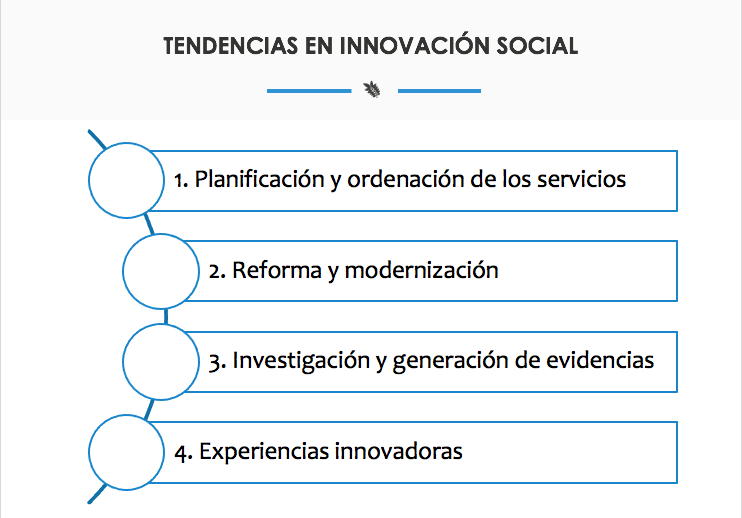 TENDENCIAS EN INNOVACIÓN SOCIAL

1. Planificación y ordenación de los servicios

2. Reforma y modernización

3. Investigación y generación de evidencias

4. Experiencias innovadoras